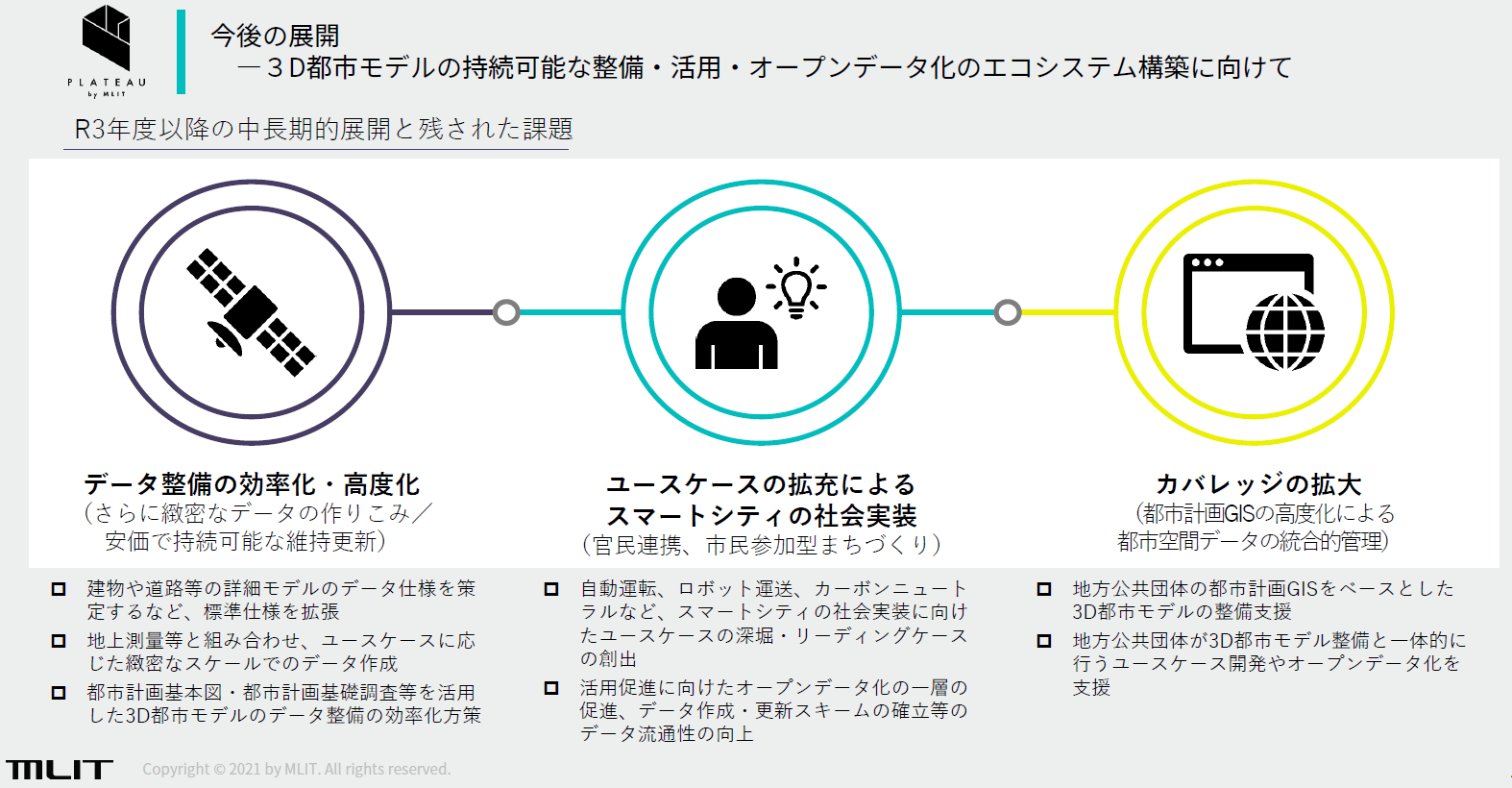 PLATEAU
by MLIT

今後の展開
―３D都市モデルの持続可能な整備・活用・オープンデータ化のエコシステム構築に向けて

R3年度以降の中長期的展開と残された課題

データ整備の効率化・高度化
（さらに緻密なデータの作りこみ／安価で持続可能な維持更新）

ユースケースの拡充によるスマートシティの社会実装
（官民連携、市民参加型まちづくり）

カバレッジの拡大
（都市計画GISの高度化による都市空間データの統合的管理）

建物や道路等の詳細モデルのデータ仕様を策定するなど、標準仕様を拡張

地上測量等と組み合わせ、ユースケースに応じた緻密なスケールでのデータ作成

都市計画基本図・都市計画基礎調査等を活用した3D都市モデルのデータ整備の効率化方策

自動運転、ロボット運送、カーボンニュートラルなど、スマートシティの社会実装に向けたユースケースの深堀・リーディングケースの創出

活用促進に向けたオープンデータ化の一層の促進、データ作成・更新スキームの確立等のデータ流通性の向上

地方公共団体の都市計画GISをベースとした3D都市モデルの整備支援

地方公共団体が3D都市モデル整備と一体的に行うユースケース開発やオープンデータ化を支援

MLIT
Copyright © 2021 by MLIT. All rights reserved.